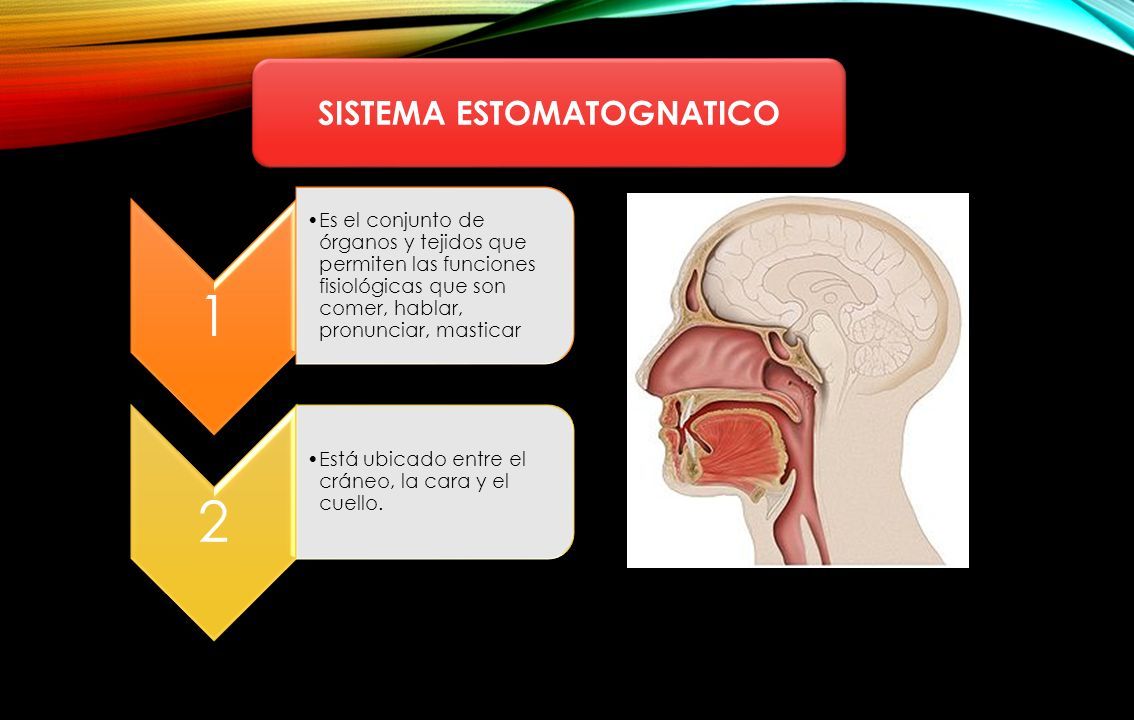 SISTEMA ESTOMATOGNATICO

1

• Es el conjunto de órganos y tejidos que permiten las funciones fisiológicas que son comer, hablar, pronunciar, masticar

2

• Está ubicado entre el cráneo, la cara y el cuello.